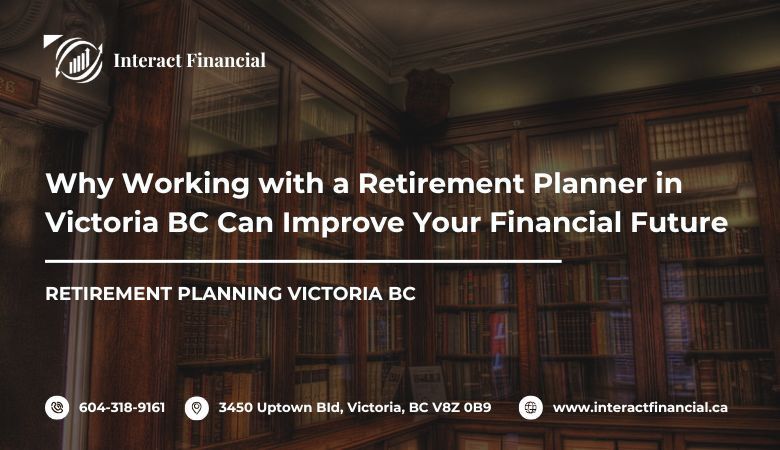 Interact Financial

Why Working with a Retirement Planner in Victoria BC Can Improve Your Financial Future

RETIREMENT PLANNING VICTORIA BC

604-318-9161
3450 Uptown Bld, Victoria, BC V8Z 0B9
www.interactfinancial.ca